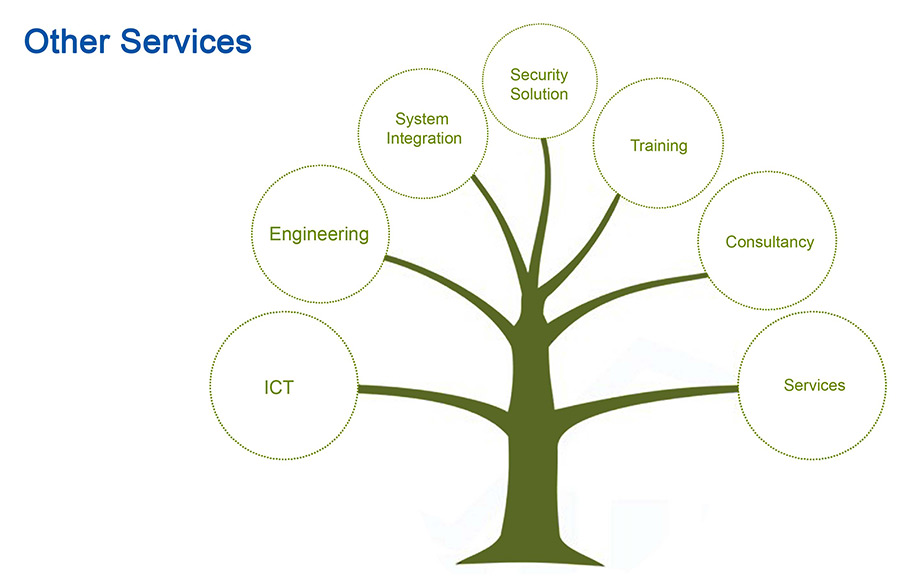 Other Services

ICT

Engineering

System Integration

Security Solution

Training

Consultancy

Services